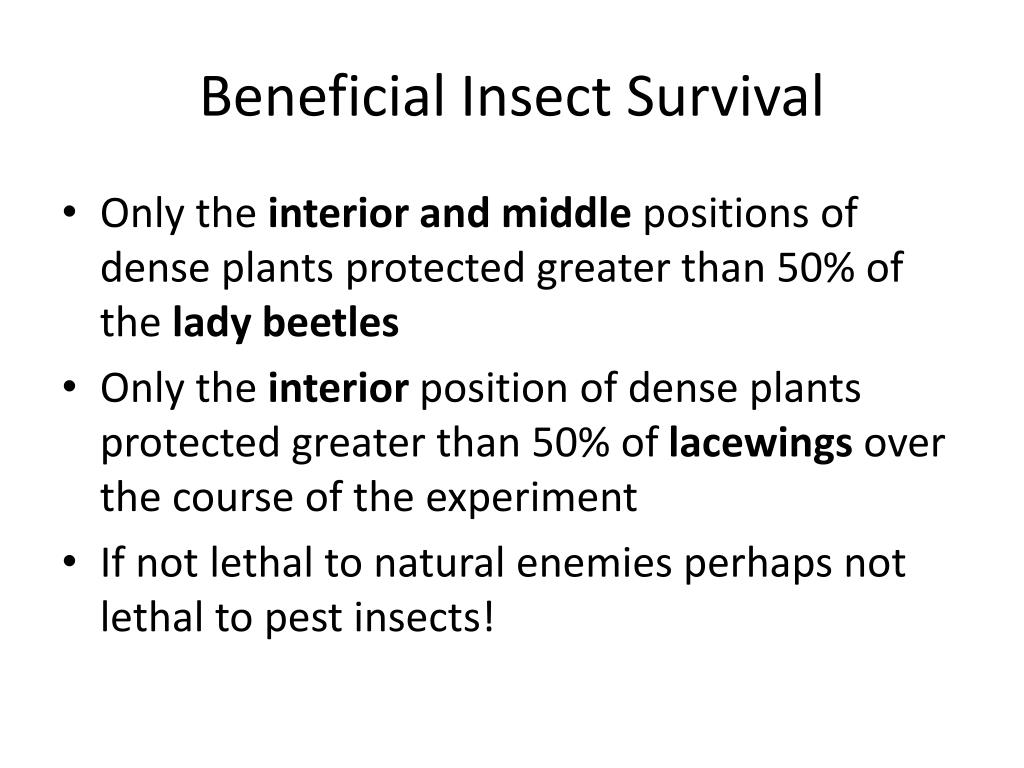 Beneficial Insect Survival

• Only the **interior and middle** positions of dense plants protected greater than 50% of the **lady beetles**
• Only the **interior** position of dense plants protected greater than 50% of **lacewings** over the course of the experiment
• If not lethal to natural enemies perhaps not lethal to pest insects!